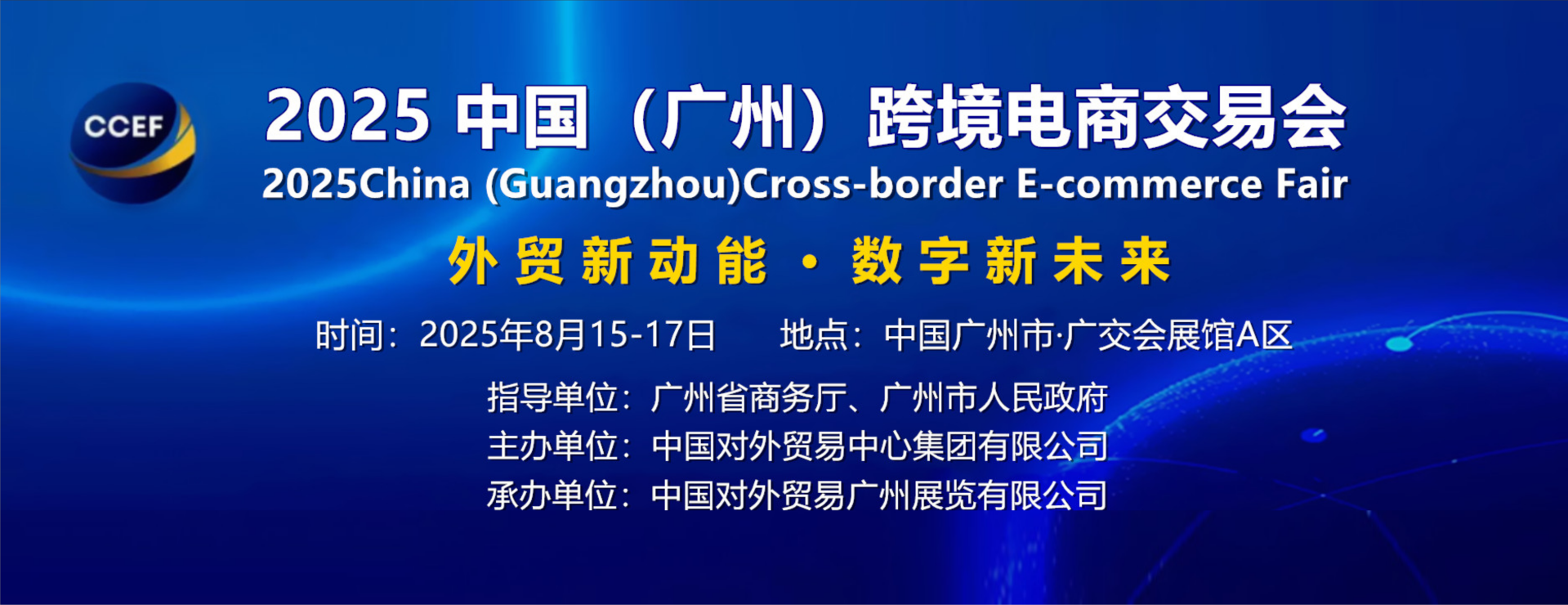 CCEF

2025 中国（广州）跨境电商交易会
2025China (Guangzhou)Cross-border E-commerce Fair

外贸新动能 · 数字新未来

时间：2025年8月15-17日　　地点：中国广州市·广交会展馆A区

指导单位：广州省商务厅、广州市人民政府
主办单位：中国对外贸易中心集团有限公司
承办单位：中国对外贸易广州展览有限公司